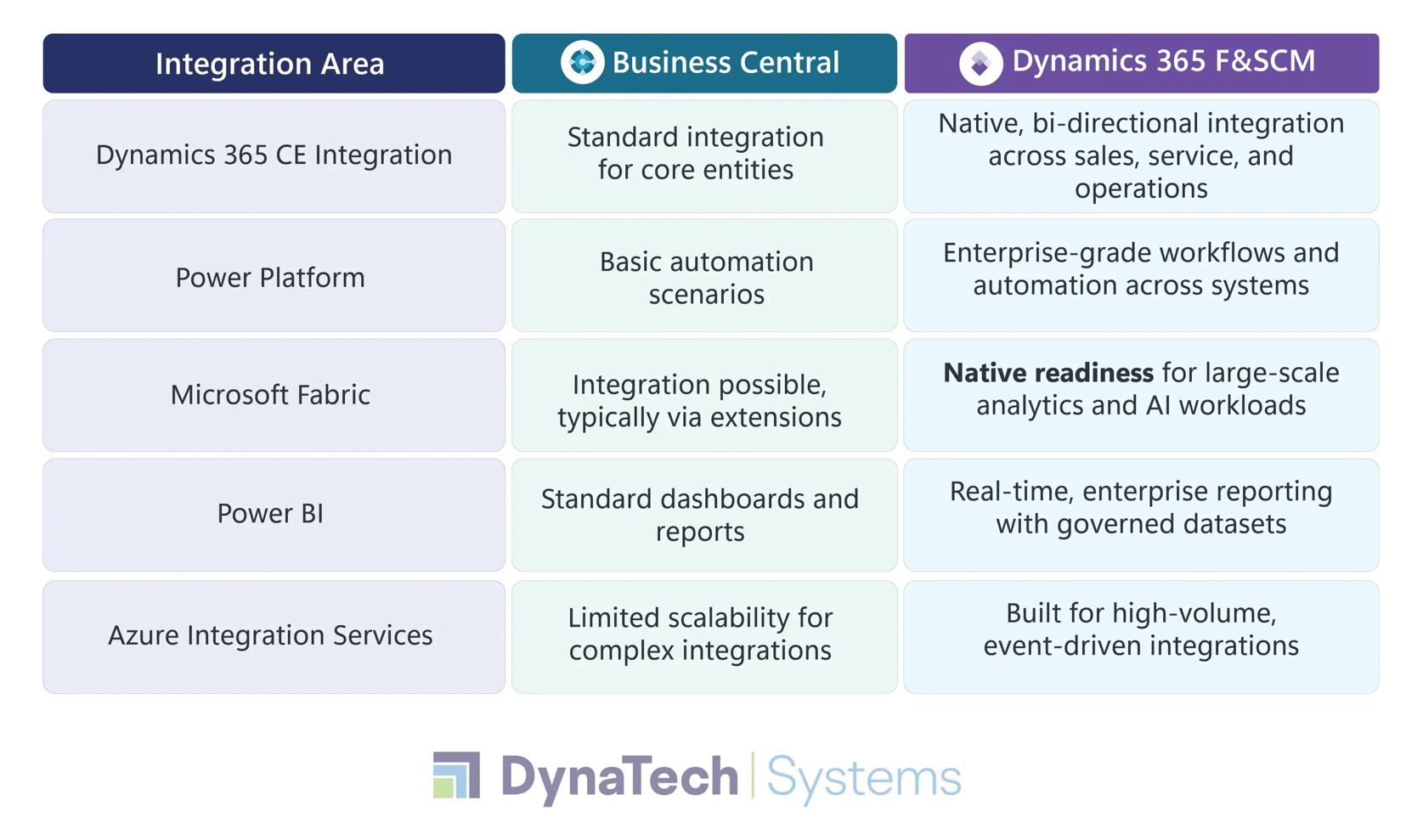 | Integration Area | Business Central | Dynamics 365 F&SCM |
|---|---|---|
| Dynamics 365 CE Integration | Standard integration for core entities | Native, bi-directional integration across sales, service, and operations |
| Power Platform | Basic automation scenarios | Enterprise-grade workflows and automation across systems |
| Microsoft Fabric | Integration possible, typically via extensions | **Native readiness** for large-scale analytics and AI workloads |
| Power BI | Standard dashboards and reports | Real-time, enterprise reporting with governed datasets |
| Azure Integration Services | Limited scalability for complex integrations | Built for high-volume, event-driven integrations |

DynaTech | Systems